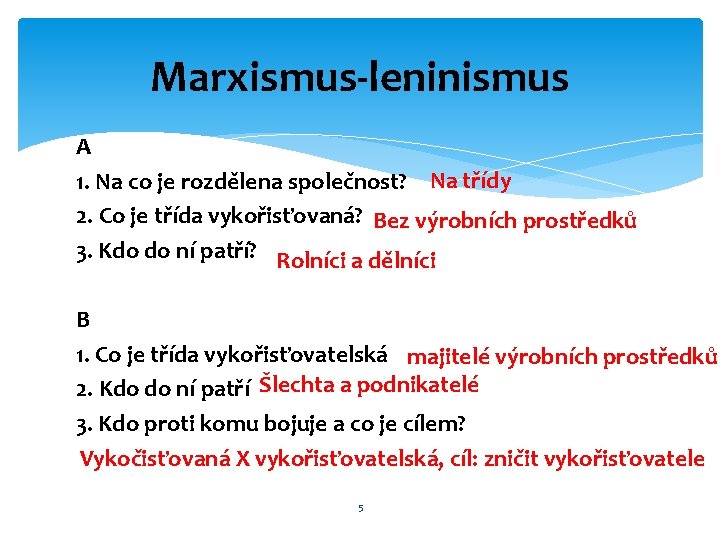 Marxismus-leninismus

A

1. Na co je rozdělena společnost? Na třídy

2. Co je třída vykořisťovaná? Bez výrobních prostředků

3. Kdo do ní patří? Rolníci a dělníci

B

1. Co je třída vykořisťovatelská majitelé výrobních prostředků

2. Kdo do ní patří Šlechta a podnikatelé

3. Kdo proti komu bojuje a co je cílem?

Vykočisťovaná X vykořisťovatelská, cíl: zničit vykořisťovatele

5